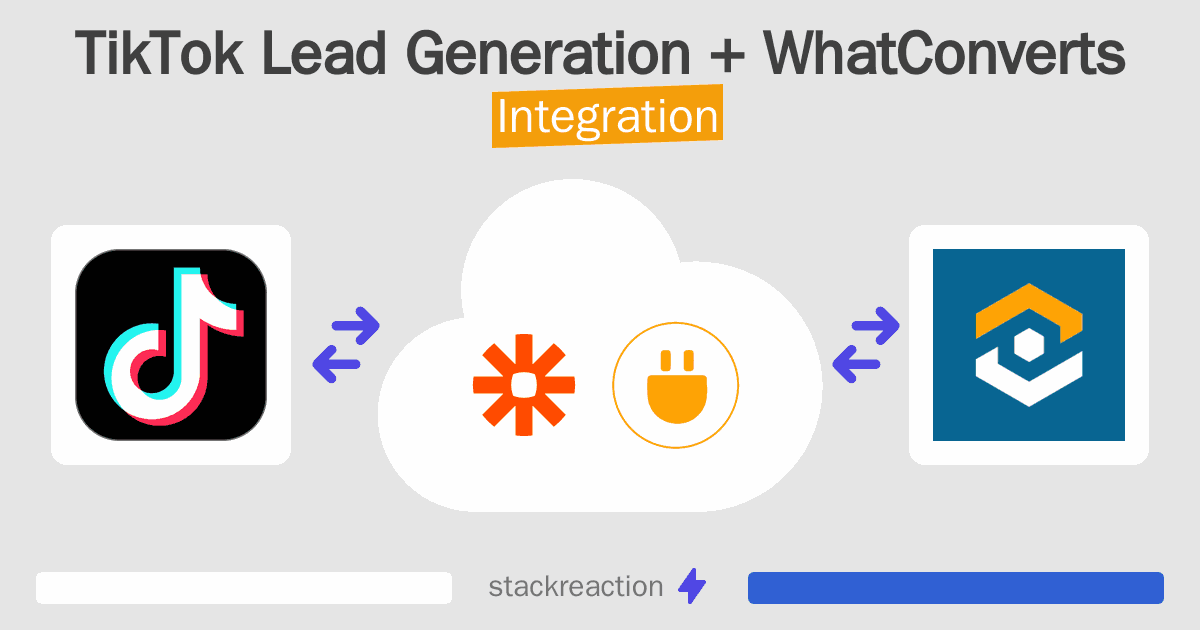 TikTok Lead Generation + WhatConverts
Integration

stackreaction